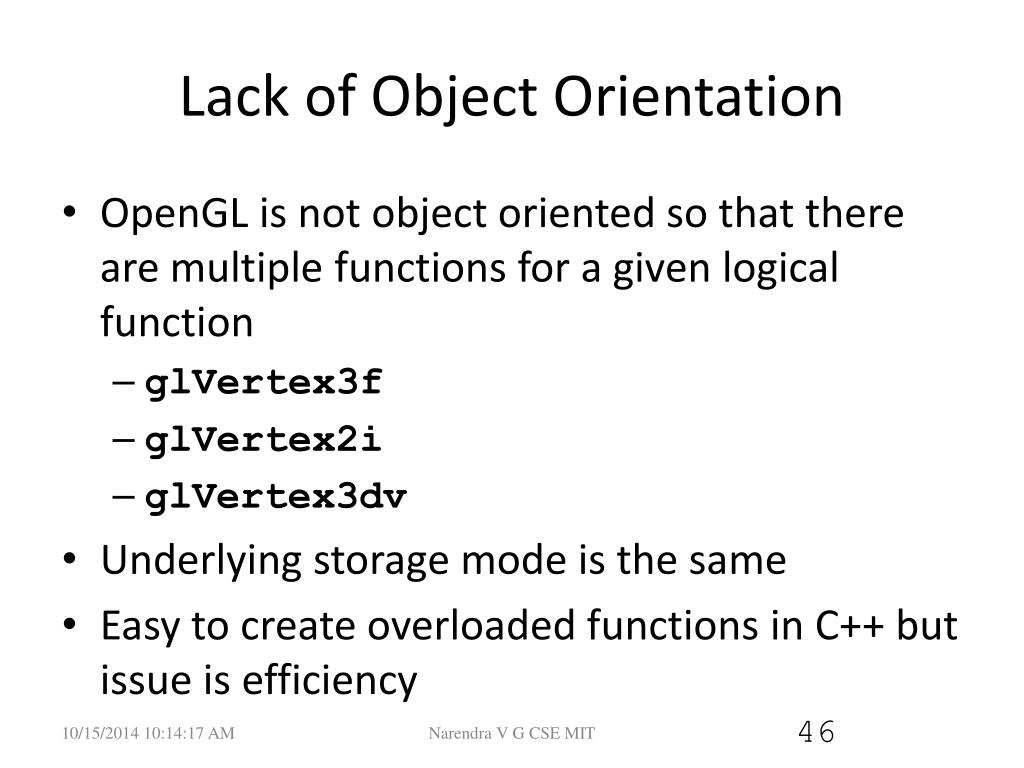 Lack of Object Orientation

• OpenGL is not object oriented so that there are multiple functions for a given logical function
– glVertex3f
– glVertex2i
– glVertex3dv
• Underlying storage mode is the same
• Easy to create overloaded functions in C++ but issue is efficiency

10/15/2014 10:14:17 AM
Narendra V G CSE MIT
46